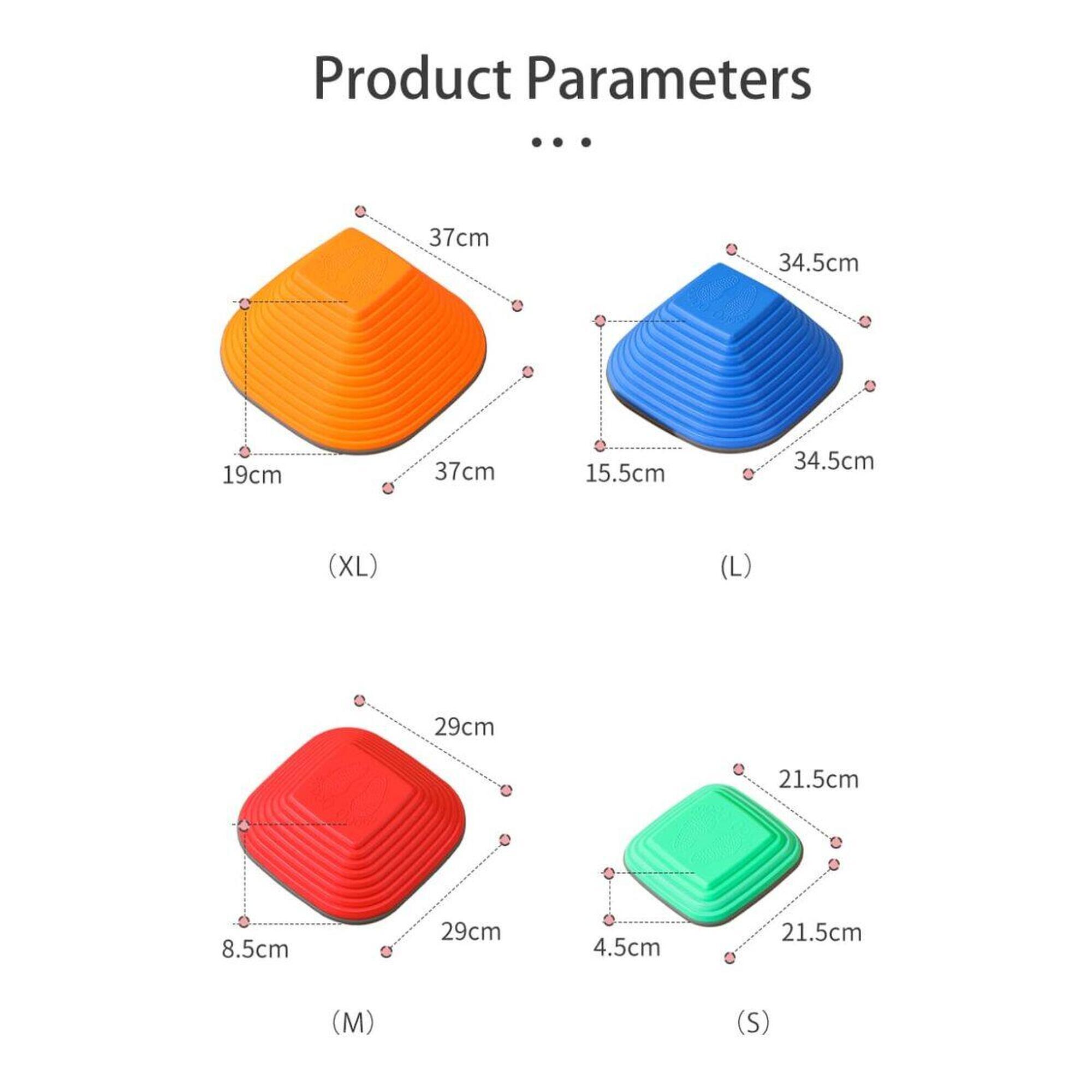 Product Parameters

37cm
19cm
37cm

(XL)

34.5cm
15.5cm
34.5cm

(L)

29cm
8.5cm
29cm

(M)

21.5cm
4.5cm
21.5cm

(S)